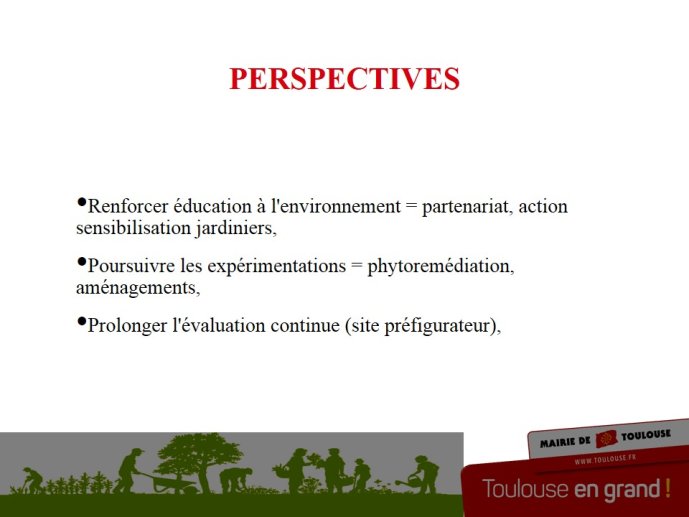 PERSPECTIVES

•Renforcer éducation à l'environnement = partenariat, action sensibilisation jardiniers,

•Poursuivre les expérimentations = phytoremédiation, aménagements,

•Prolonger l'évaluation continue (site préfigurateur),

MAIRIE DE TOULOUSE
WWW.TOULOUSE.FR
Toulouse en grand !